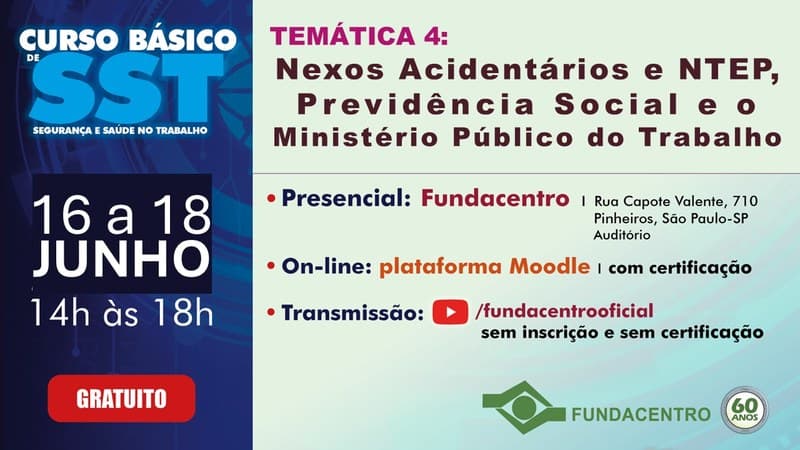 CURSO BÁSICO DE SST
SEGURANÇA E SAÚDE NO TRABALHO

16 a 18 JUNHO
14h às 18h

GRATUITO

TEMÁTICA 4:
Nexos Acidentários e NTEP, Previdência Social e o Ministério Público do Trabalho

• Presencial: Fundacentro | Rua Capote Valente, 710 Pinheiros, São Paulo-SP Auditório

• On-line: plataforma Moodle | com certificação

• Transmissão: /fundacentrooficial sem inscrição e sem certificação

FUNDACENTRO
60 ANOS